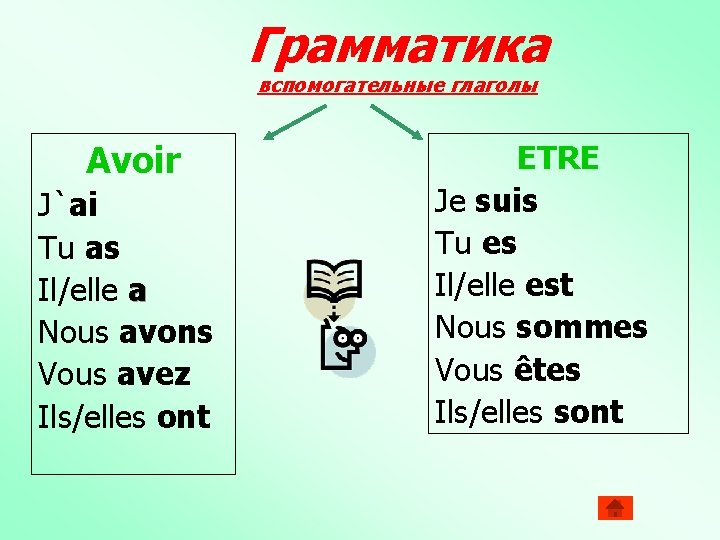 Грамматика
вспомогательные глаголы

Avoir
J`ai
Tu as
Il/elle a
Nous avons
Vous avez
Ils/elles ont

ETRE
Je suis
Tu es
Il/elle est
Nous sommes
Vous êtes
Ils/elles sont